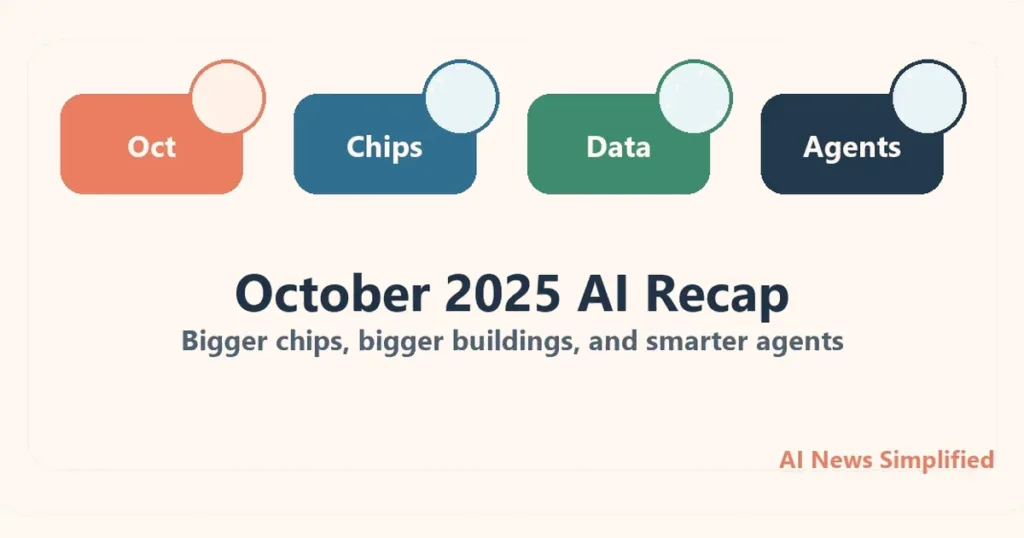 Oct

Chips

Data

Agents

October 2025 AI Recap

Bigger chips, bigger buildings, and smarter agents

AI News Simplified